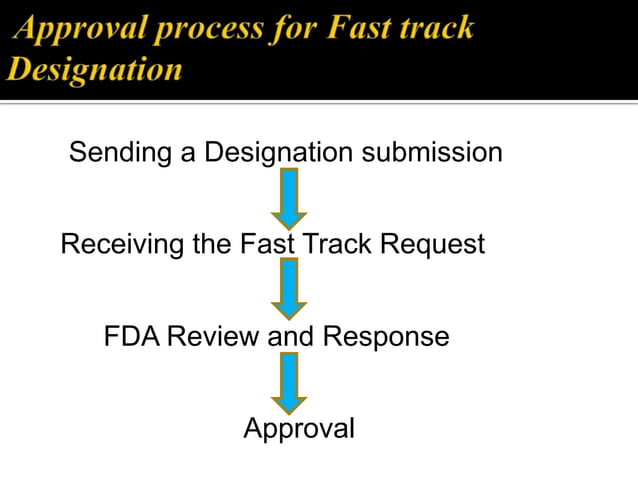 Approval process for Fast track Designation

Sending a Designation submission

Receiving the Fast Track Request

FDA Review and Response

Approval